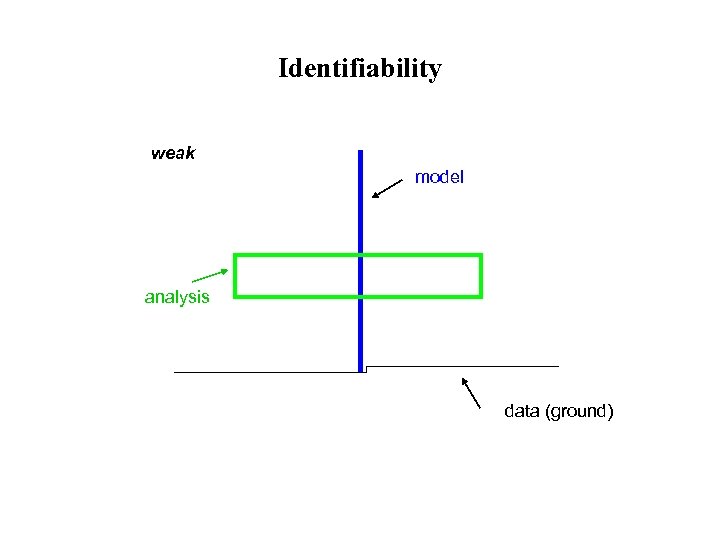 Identifiability

weak

model

analysis

data (ground)